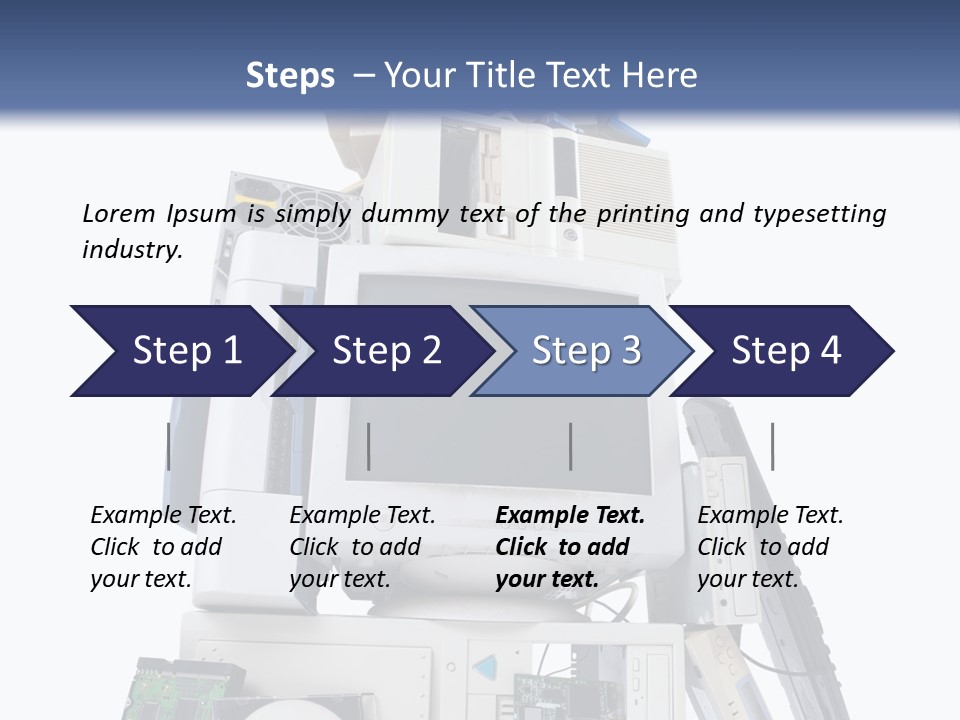 Steps – Your Title Text Here

Lorem Ipsum is simply dummy text of the printing and typesetting industry.

Step 1

Step 2

Step 3

Step 4

Example Text. Click to add your text.

Example Text. Click to add your text.

Example Text. Click to add your text.

Example Text. Click to add your text.